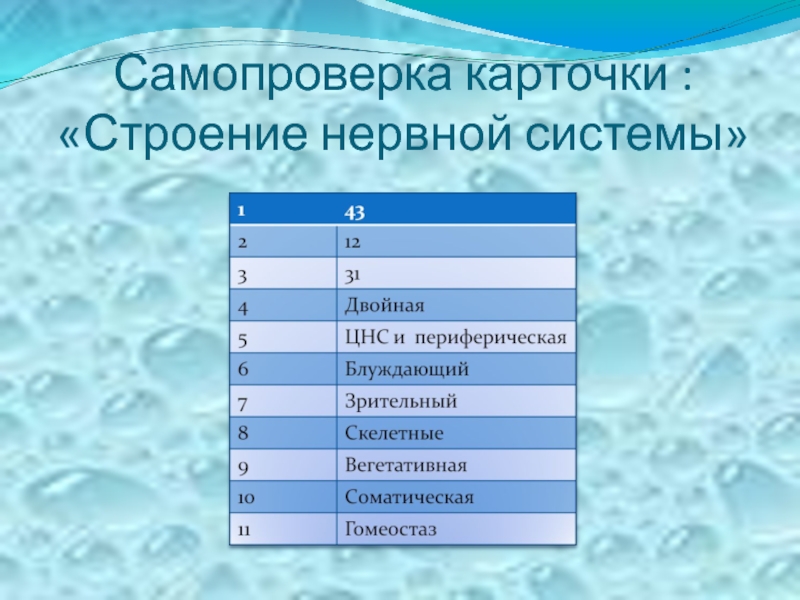 Самопроверка карточки : «Строение нервной системы»

| 1 | 43 |
|---|---|
| 2 | 12 |
| 3 | 31 |
| 4 | Двойная |
| 5 | ЦНС и периферическая |
| 6 | Блуждающий |
| 7 | Зрительный |
| 8 | Скелетные |
| 9 | Вегетативная |
| 10 | Соматическая |
| 11 | Гомеостаз |